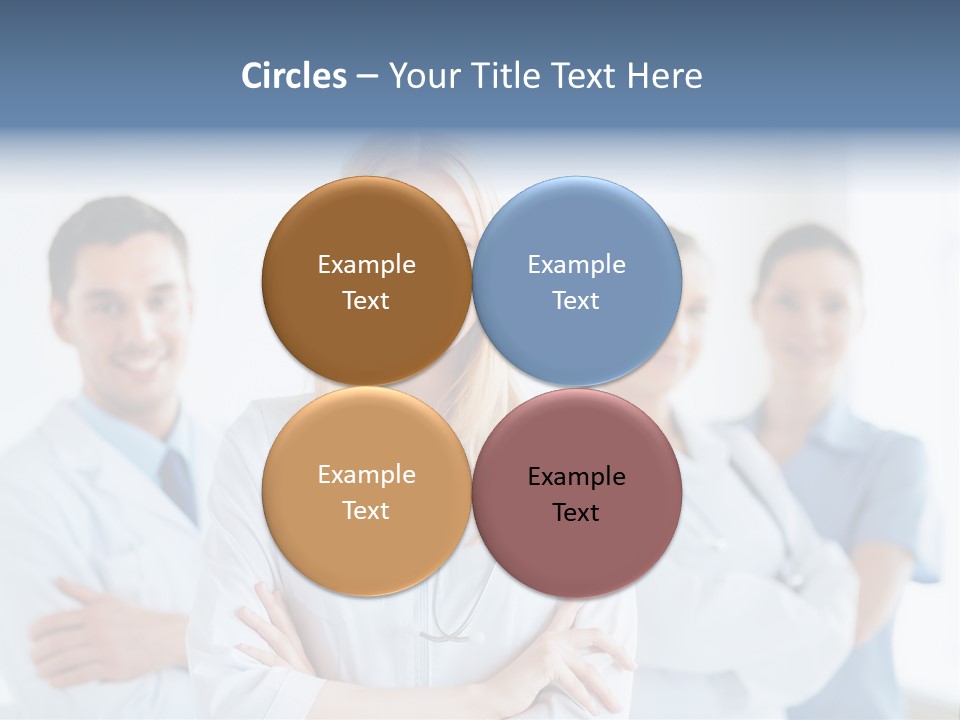 Circles – Your Title Text Here

Example Text

Example Text

Example Text

Example Text